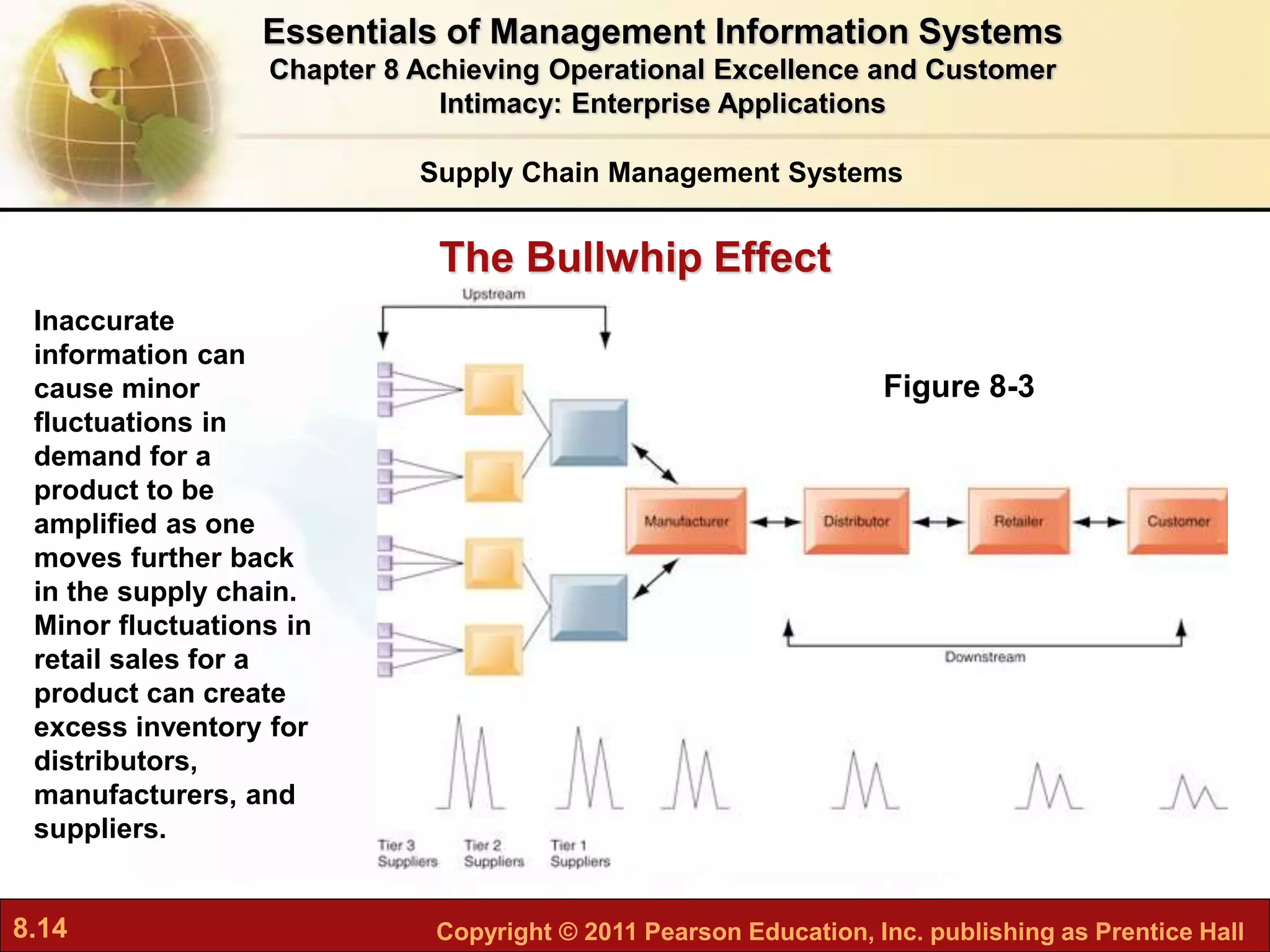 Essentials of Management Information Systems
Chapter 8 Achieving Operational Excellence and Customer Intimacy: Enterprise Applications

Supply Chain Management Systems

The Bullwhip Effect

Inaccurate information can cause minor fluctuations in demand for a product to be amplified as one moves further back in the supply chain. Minor fluctuations in retail sales for a product can create excess inventory for distributors, manufacturers, and suppliers.

Upstream

Figure 8-3

Manufacturer
Distributor
Retailer
Customer

Downstream

Tier 3 Suppliers
Tier 2 Suppliers
Tier 1 Suppliers

8.14

Copyright © 2011 Pearson Education, Inc. publishing as Prentice Hall